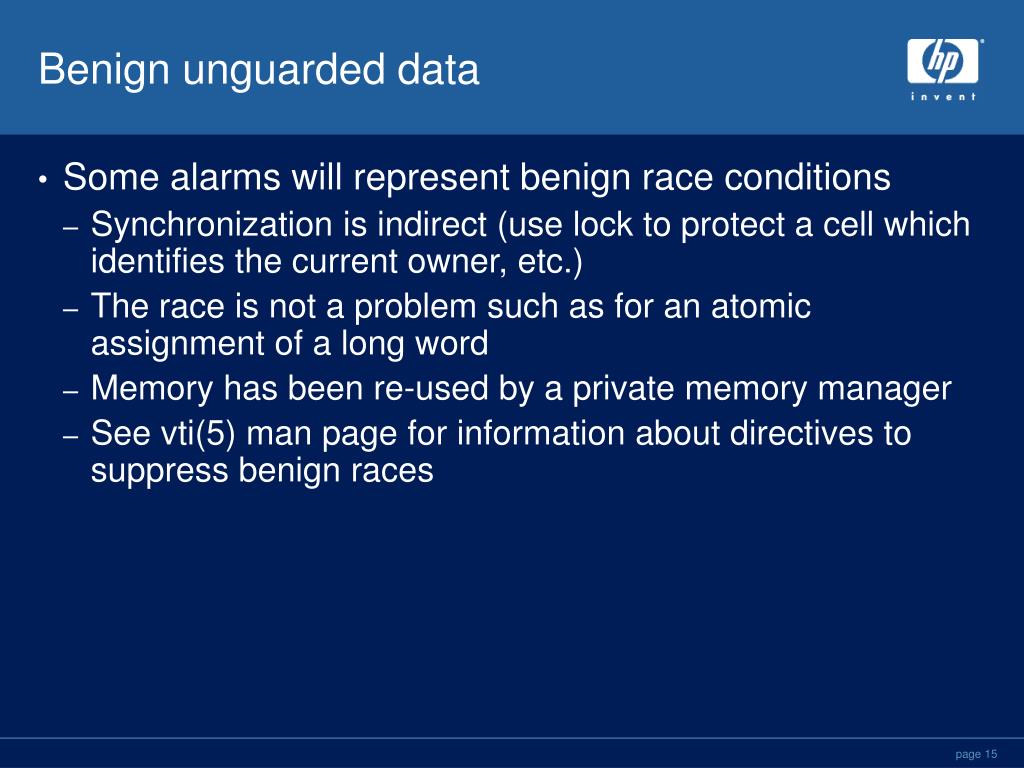 Benign unguarded data

hp
invent

• Some alarms will represent benign race conditions
– Synchronization is indirect (use lock to protect a cell which identifies the current owner, etc.)
– The race is not a problem such as for an atomic assignment of a long word
– Memory has been re-used by a private memory manager
– See vti(5) man page for information about directives to suppress benign races

page 15